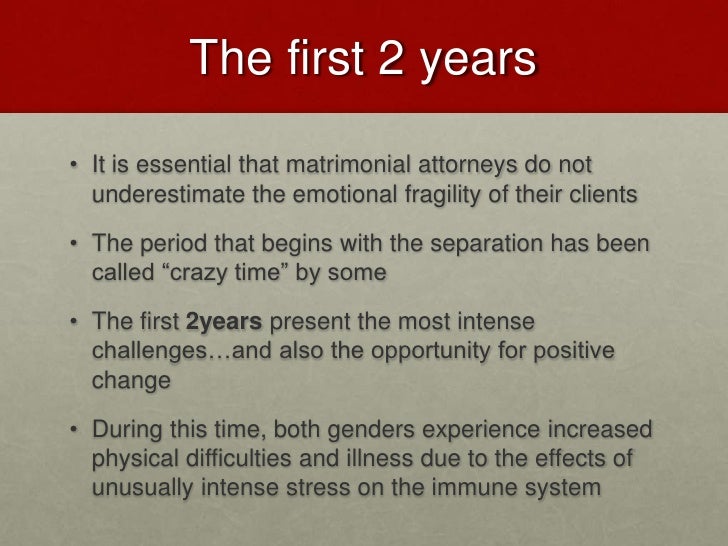 The first 2 years

• It is essential that matrimonial attorneys do not underestimate the emotional fragility of their clients

• The period that begins with the separation has been called “crazy time” by some

• The first 2years present the most intense challenges…and also the opportunity for positive change

• During this time, both genders experience increased physical difficulties and illness due to the effects of unusually intense stress on the immune system